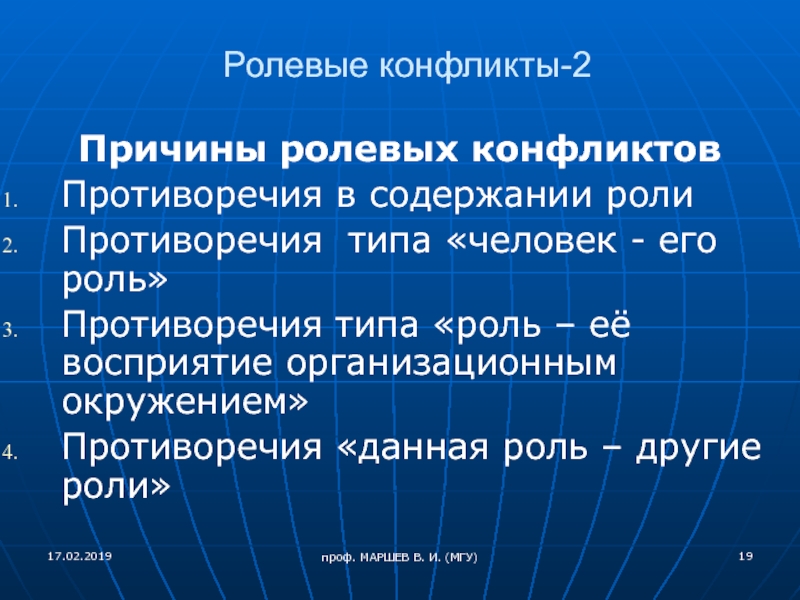 Ролевые конфликты-2

Причины ролевых конфликтов

1. Противоречия в содержании роли
2. Противоречия  типа «человек - его роль»
3. Противоречия типа «роль – её восприятие организационным окружением»
4. Противоречия «данная роль – другие роли»

17.02.2019

проф. МАРШЕВ В. И. (МГУ)

19